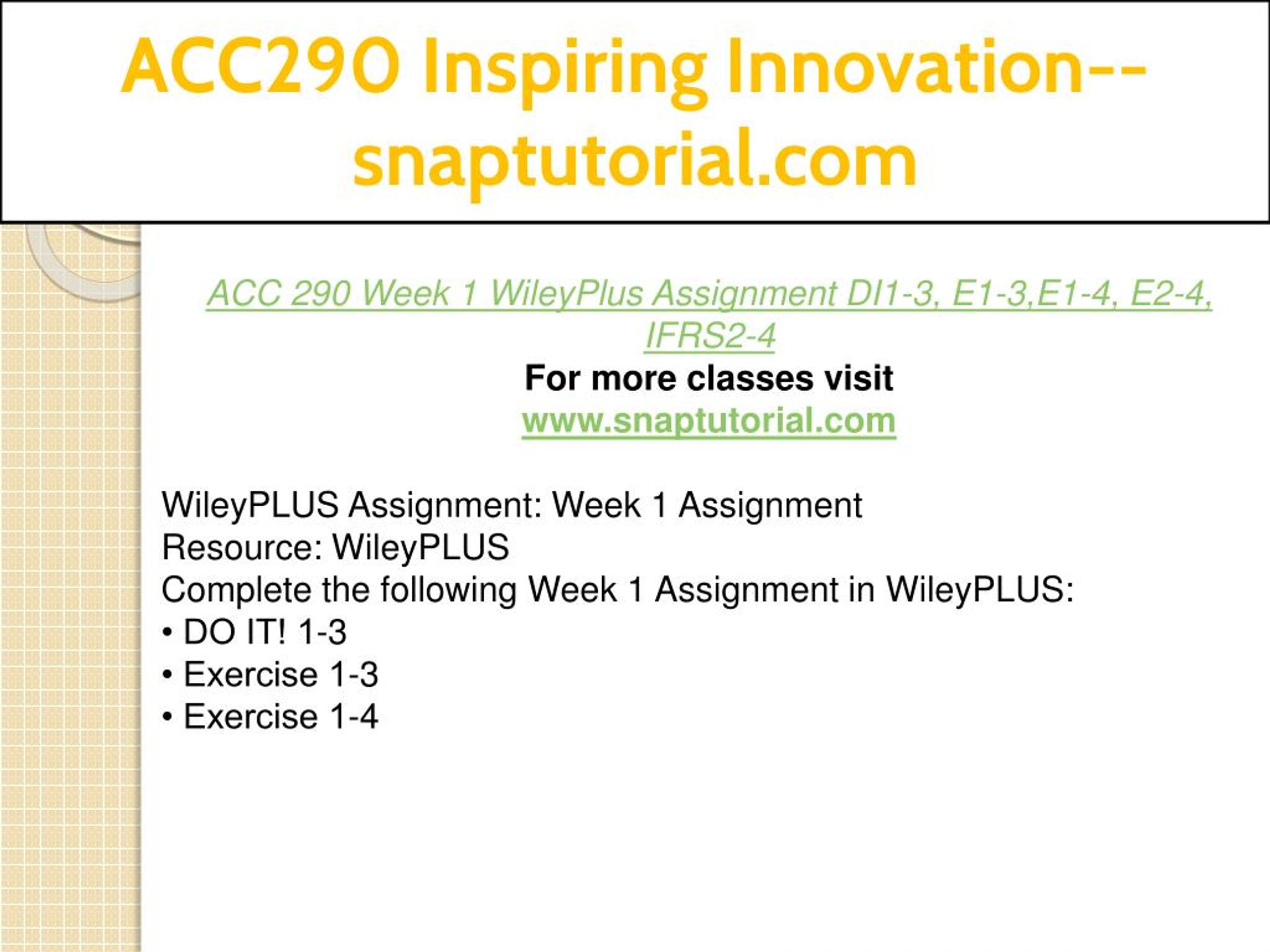 ACC290 Inspiring Innovation--snaptutorial.com

ACC 290 Week 1 WileyPlus Assignment DI1-3, E1-3,E1-4, E2-4, IFRS2-4
For more classes visit
www.snaptutorial.com

WileyPLUS Assignment: Week 1 Assignment
Resource: WileyPLUS
Complete the following Week 1 Assignment in WileyPLUS:
• DO IT! 1-3
• Exercise 1-3
• Exercise 1-4